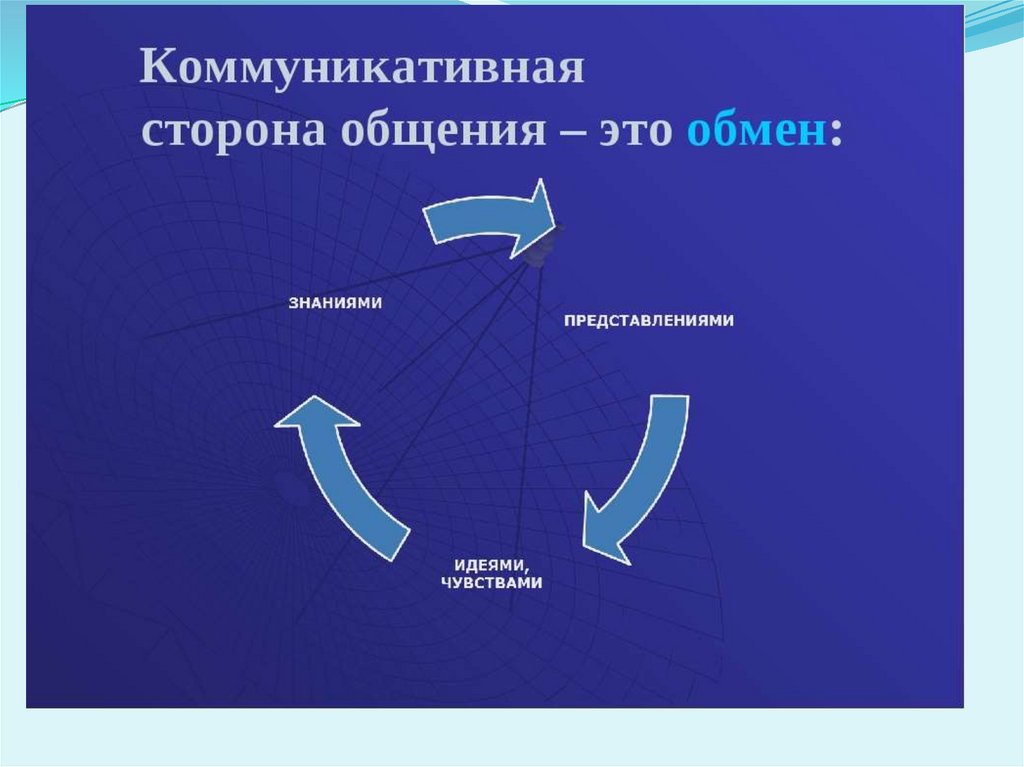 Коммуникативная сторона общения – это обмен:

ЗНАНИЯМИ

ПРЕДСТАВЛЕНИЯМИ

ИДЕЯМИ, ЧУВСТВАМИ